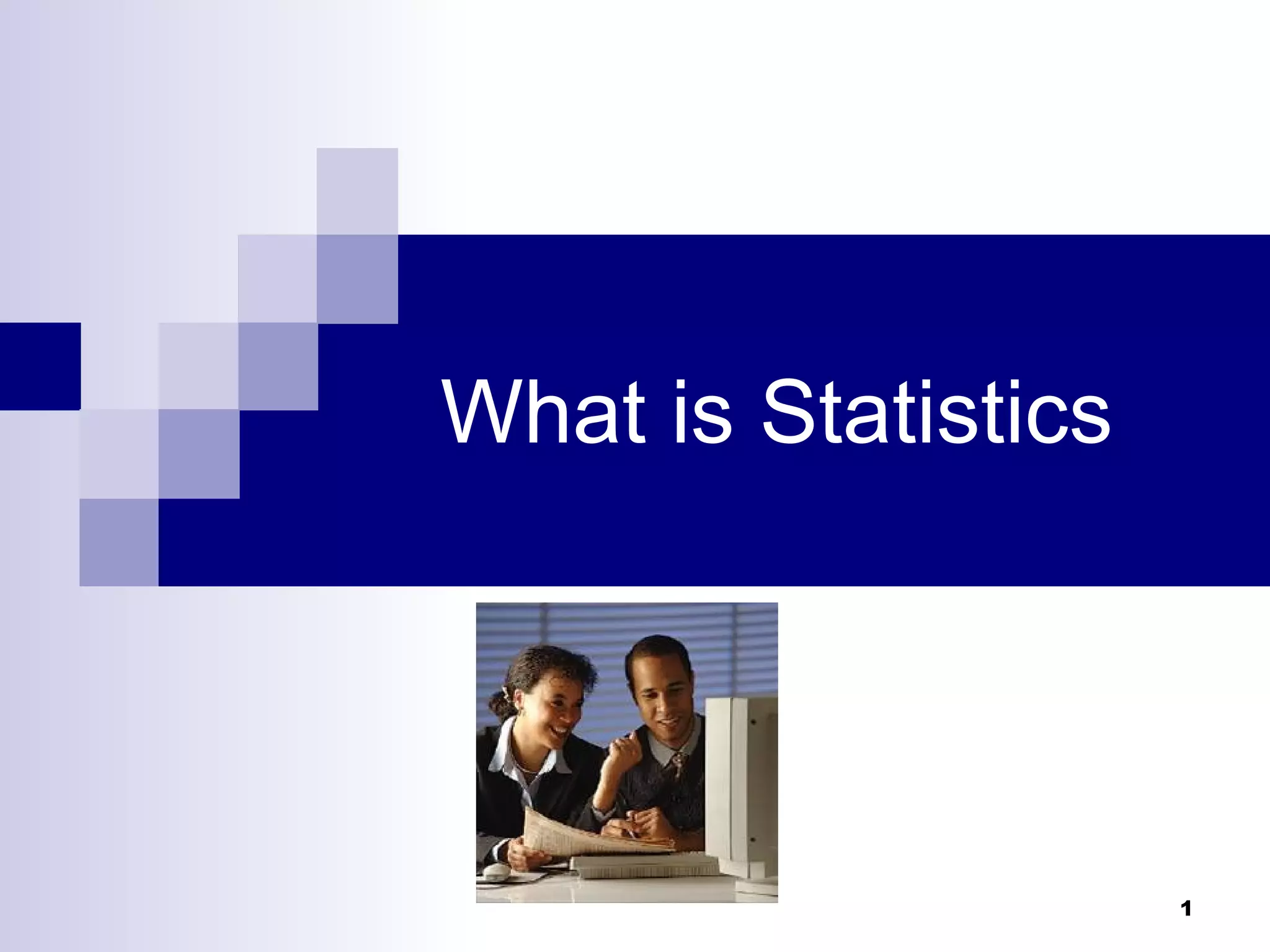 What is Statistics

1